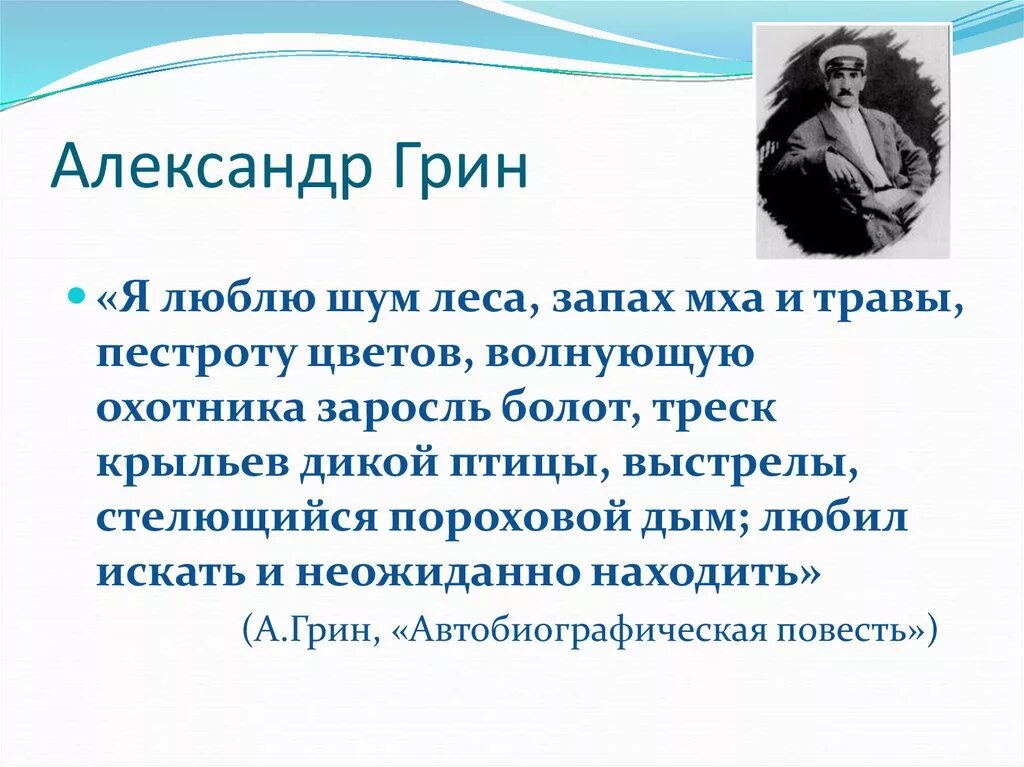 Александр Грин

«Я люблю шум леса, запах мха и травы, пестроту цветов, волнующую охотника заросль болот, треск крыльев дикой птицы, выстрелы, стелющийся пороховой дым; любил искать и неожиданно находить»
(А.Грин, «Автобиографическая повесть»)